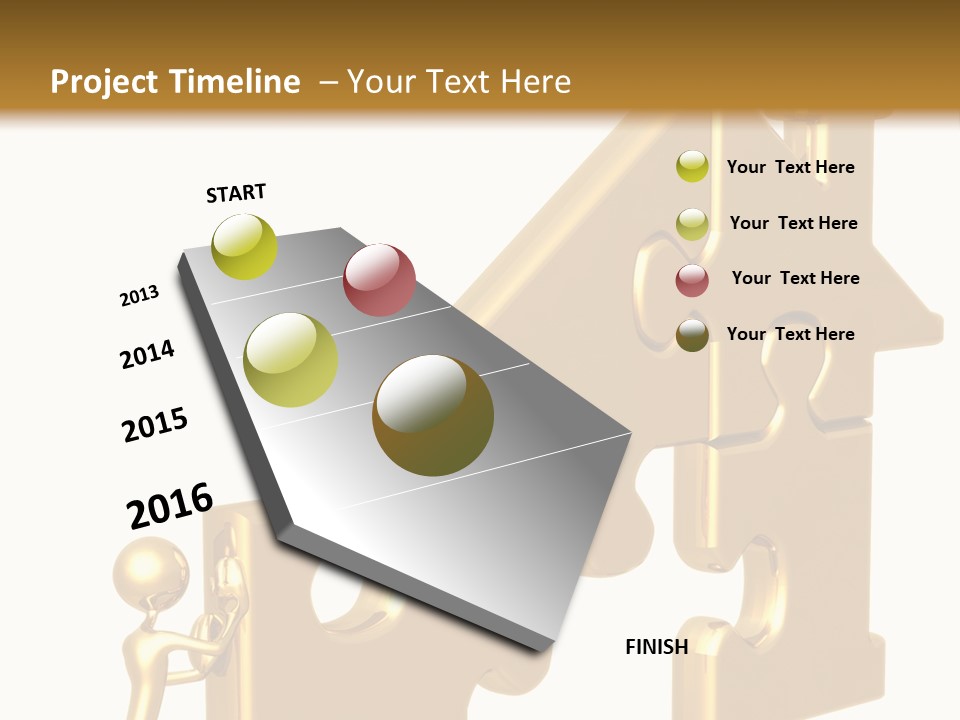 Project Timeline – Your Text Here

START

2013

2014

2015

2016

FINISH

Your Text Here

Your Text Here

Your Text Here

Your Text Here